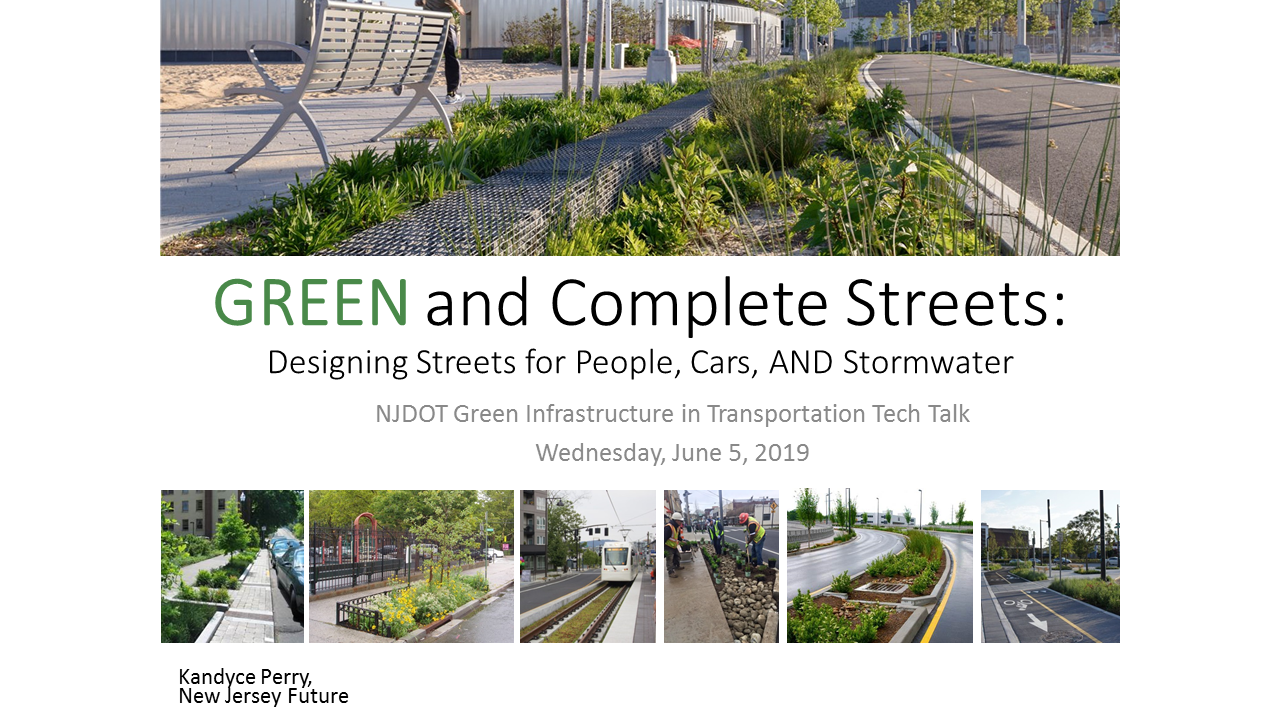 GREEN and Complete Streets:
Designing Streets for People, Cars, AND Stormwater

NJDOT Green Infrastructure in Transportation Tech Talk
Wednesday, June 5, 2019

Kandyce Perry,
New Jersey Future